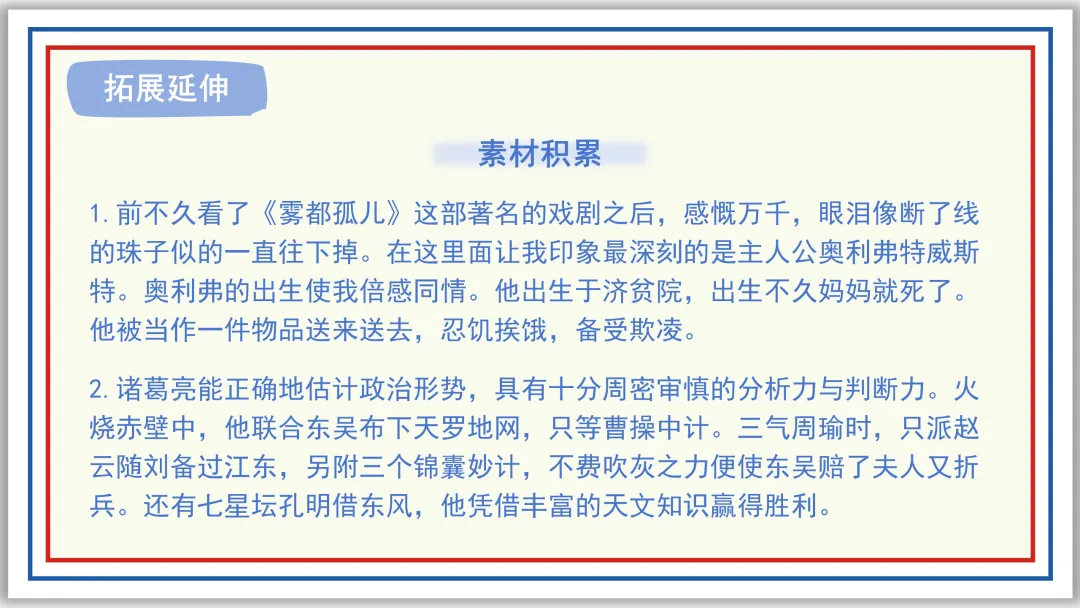 拓展延伸

素材积累

1. 前不久看了《雾都孤儿》这部著名的戏剧之后，感慨万千，眼泪像断了线的珠子似的一直往下掉。在这里面让我印象最深刻的是主人公奥利弗特威斯特。奥利弗的出生使我倍感同情。他出生于济贫院，出生不久妈妈就死了。他被当作一件物品送来送去，忍饥挨饿，备受欺凌。

2. 诸葛亮能正确地估计政治形势，具有十分周密审慎的分析力与判断力。火烧赤壁中，他联合东吴布下天罗地网，只等曹操中计。三气周瑜时，只派赵云随刘备过江东，另附三个锦囊妙计，不费吹灰之力便使东吴赔了夫人又折兵。还有七星坛孔明借东风，他凭借丰富的天文知识赢得胜利。